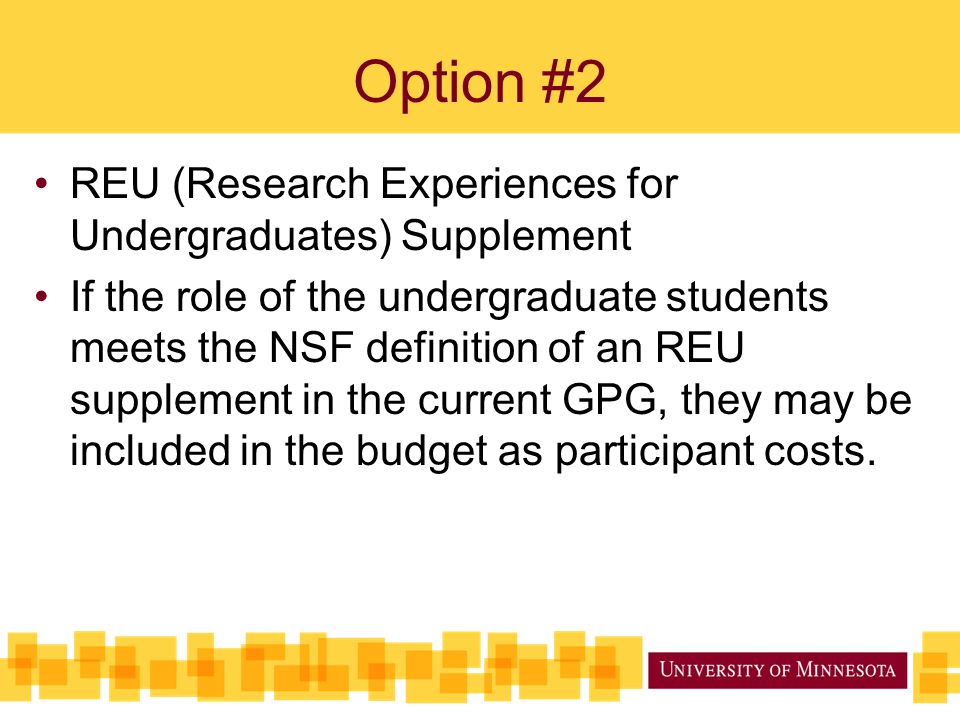 Option #2

• REU (Research Experiences for Undergraduates) Supplement
• If the role of the undergraduate students meets the NSF definition of an REU supplement in the current GPG, they may be included in the budget as participant costs.

UNIVERSITY OF MINNESOTA